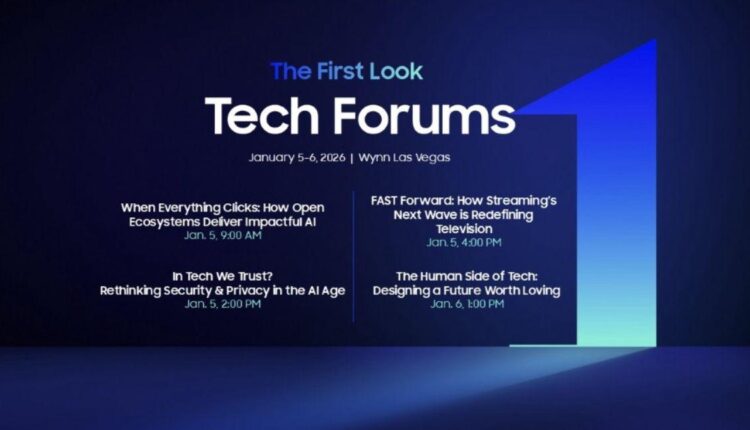 The First Look

Tech Forums

January 5-6, 2026 | Wynn Las Vegas

When Everything Clicks: How Open Ecosystems Deliver Impactful AI
Jan. 5, 9:00 AM

In Tech We Trust? Rethinking Security & Privacy in the AI Age
Jan. 5, 2:00 PM

FAST Forward: How Streaming's Next Wave is Redefining Television
Jan. 5, 4:00 PM

The Human Side of Tech: Designing a Future Worth Loving
Jan. 6, 1:00 PM